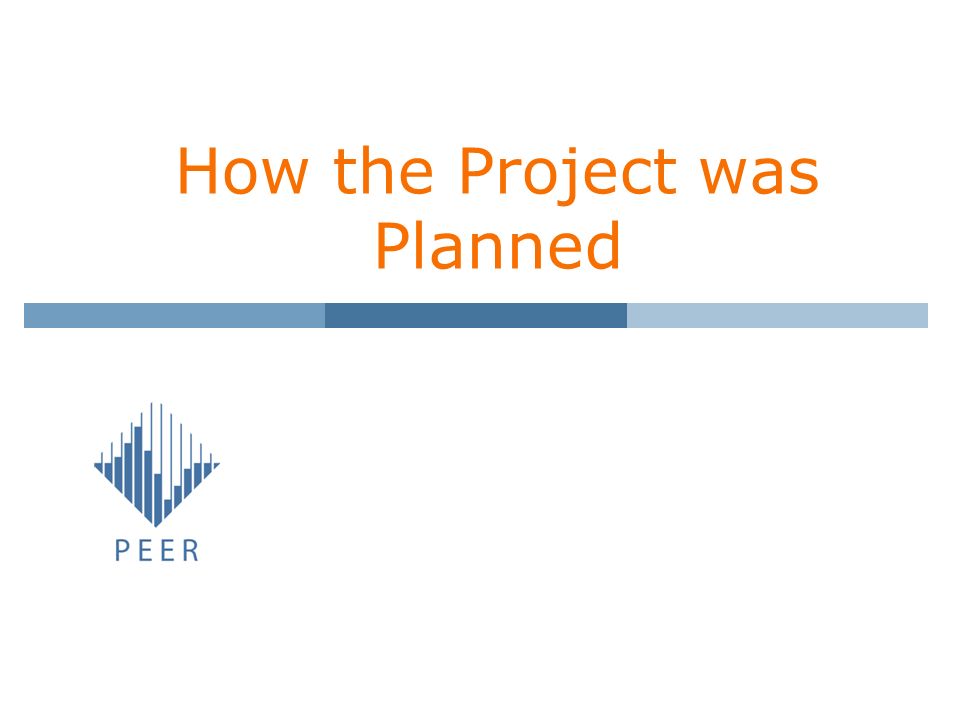 How the Project was Planned

PEER